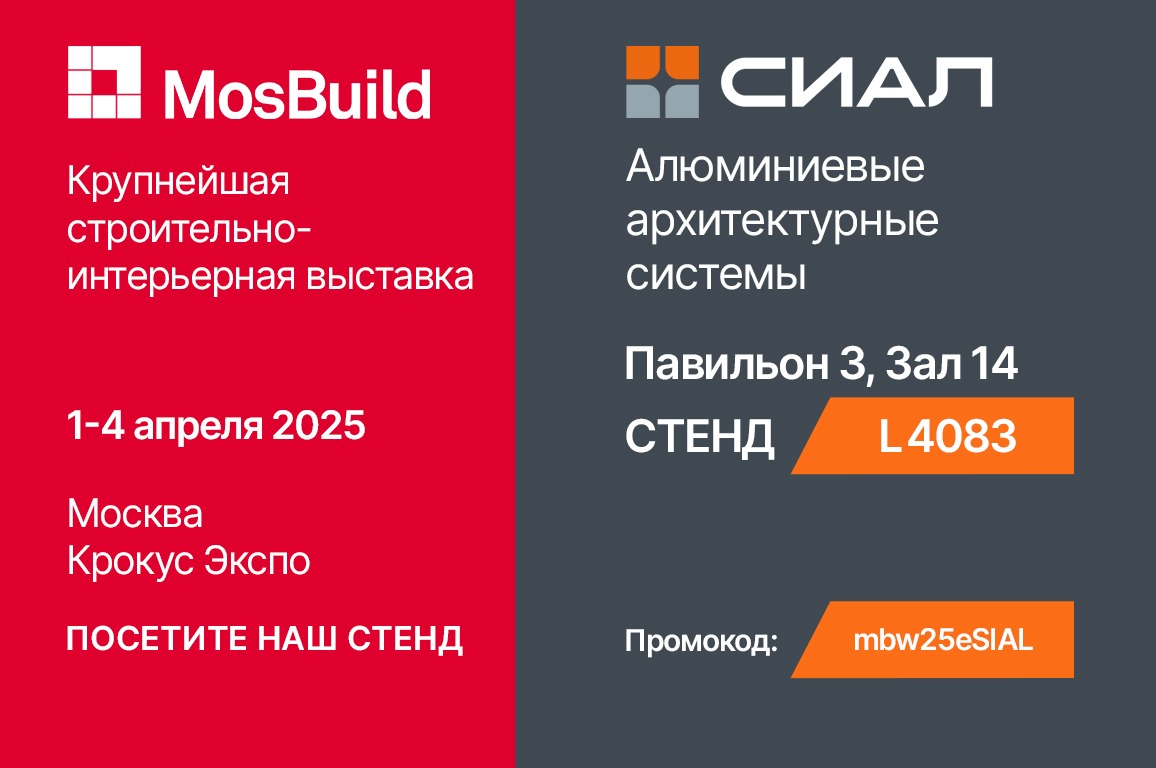 MosBuild

Крупнейшая строительно-интерьерная выставка

1-4 апреля 2025

Москва
Крокус Экспо

ПОСЕТИТЕ НАШ СТЕНД

СИАЛ

Алюминиевые архитектурные системы

Павильон 3, Зал 14

СТЕНД L 4083

Промокод: mbw25eSIAL